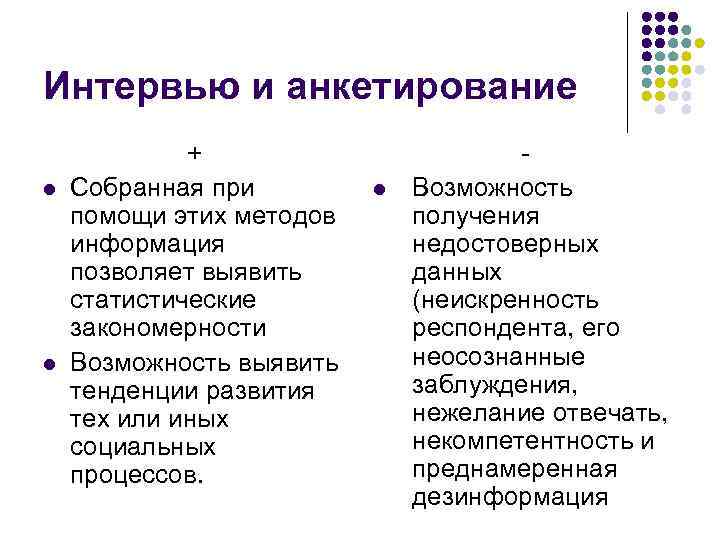 Интервью и анкетирование

+

- Собранная при помощи этих методов информация позволяет выявить статистические закономерности
- Возможность выявить тенденции развития тех или иных социальных процессов.

-

- Возможность получения недостоверных данных (неискренность респондента, его неосознанные заблуждения, нежелание отвечать, некомпетентность и преднамеренная дезинформация